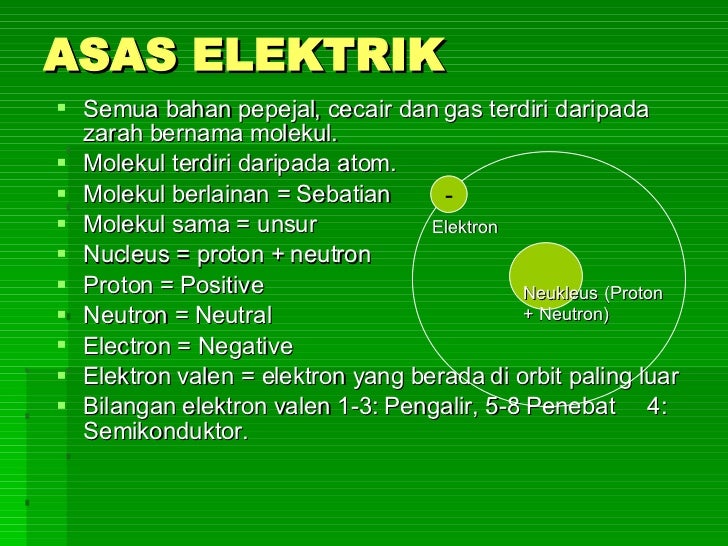 ASAS ELEKTRIK

- Semua bahan pepejal, cecair dan gas terdiri daripada zarah bernama molekul.
- Molekul terdiri daripada atom.
- Molekul berlainan = Sebatian
- Molekul sama = unsur
- Nucleus = proton + neutron
- Proton = Positive
- Neutron = Neutral
- Electron = Negative
- Elektron valen = elektron yang berada di orbit paling luar
- Bilangan elektron valen 1-3: Pengalir, 5-8 Penebat 4: Semikonduktor.

-
Elektron
Neukleus (Proton + Neutron)